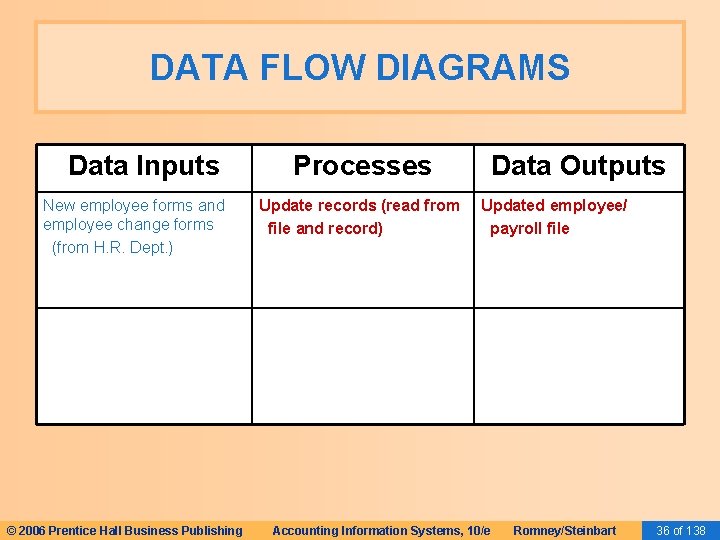 DATA FLOW DIAGRAMS

| Data Inputs | Processes | Data Outputs |
|---|---|---|
| New employee forms and employee change forms (from H.R. Dept.) | Update records (read from file and record) | Updated employee/ payroll file |
| | | |

© 2006 Prentice Hall Business Publishing Accounting Information Systems, 10/e Romney/Steinbart 36 of 138